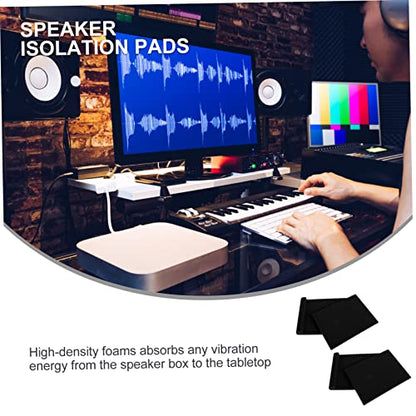 SPEAKER
ISOLATION PADS

High-density foams absorbs any vibration energy from the speaker box to the tabletop